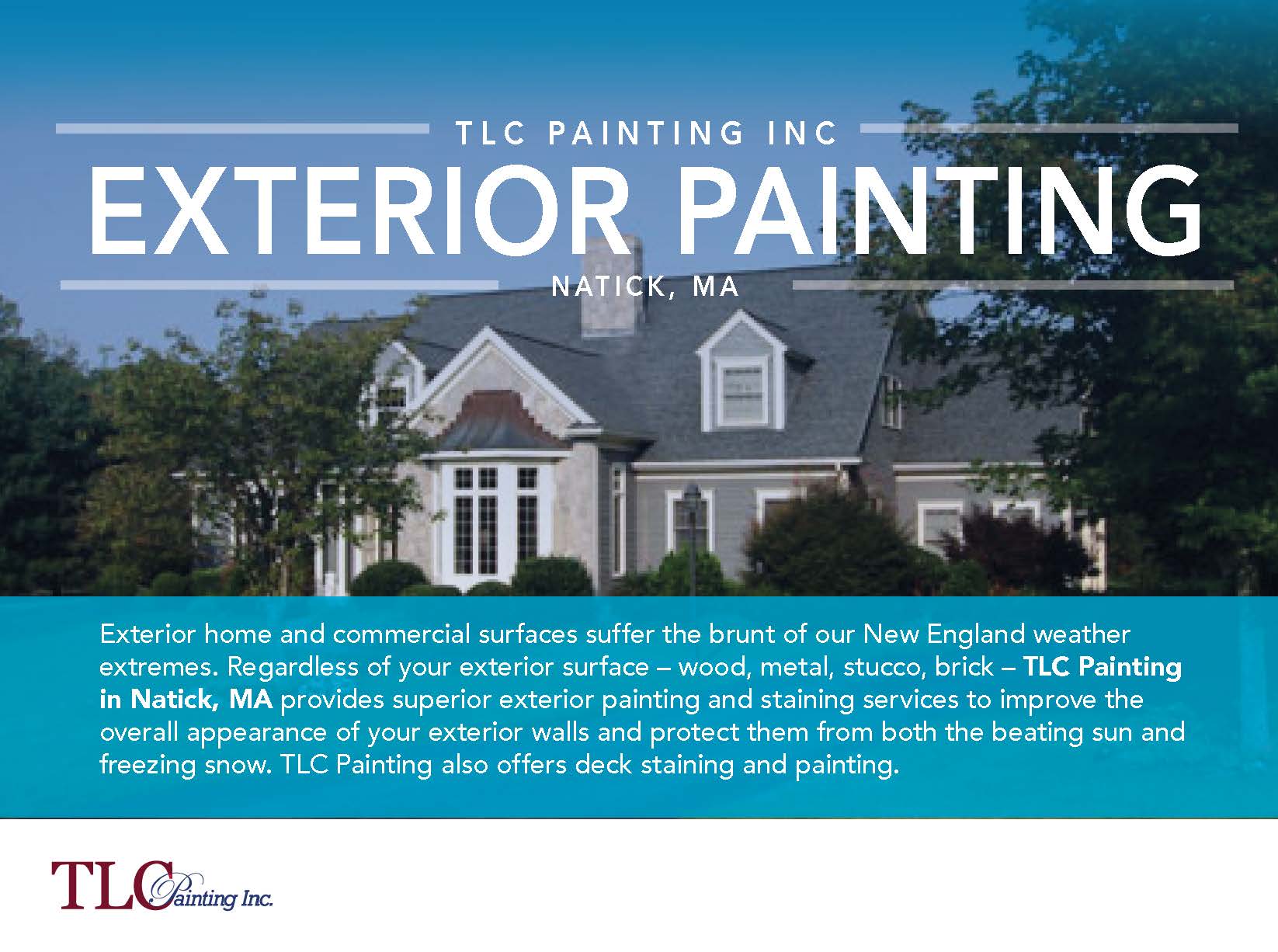 TLC PAINTING INC

EXTERIOR PAINTING

NATICK, MA

Exterior home and commercial surfaces suffer the brunt of our New England weather extremes. Regardless of your exterior surface – wood, metal, stucco, brick – TLC Painting in Natick, MA provides superior exterior painting and staining services to improve the overall appearance of your exterior walls and protect them from both the beating sun and freezing snow. TLC Painting also offers deck staining and painting.

TLC Painting Inc.